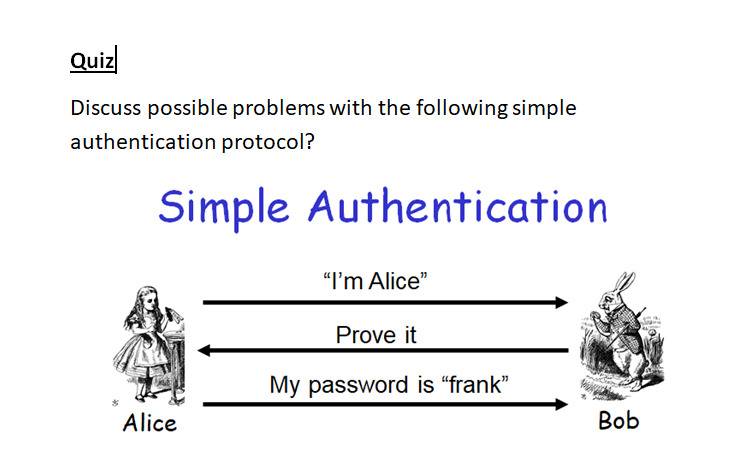 Quiz

Discuss possible problems with the following simple authentication protocol?

Simple Authentication

“I’m Alice”

Prove it

My password is “frank”

Alice

Bob